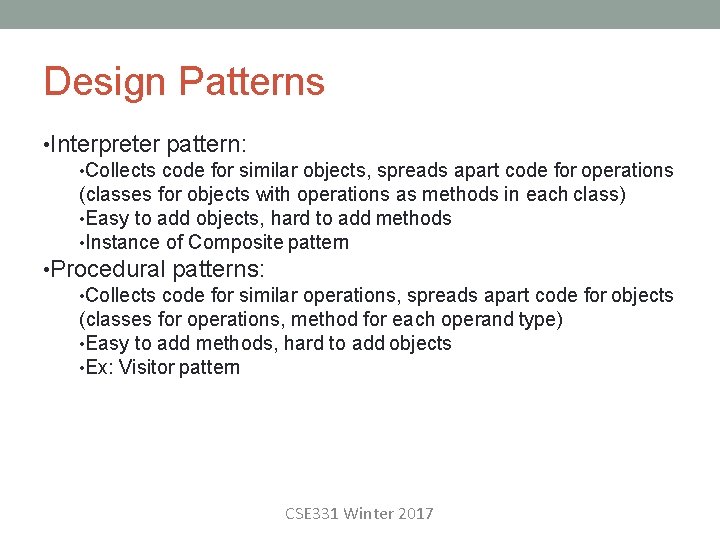 Design Patterns

•Interpreter pattern:

•Collects code for similar objects, spreads apart code for operations (classes for objects with operations as methods in each class)

•Easy to add objects, hard to add methods

•Instance of Composite pattern

•Procedural patterns:

•Collects code for similar operations, spreads apart code for objects (classes for operations, method for each operand type)

•Easy to add methods, hard to add objects

•Ex: Visitor pattern

CSE331 Winter 2017